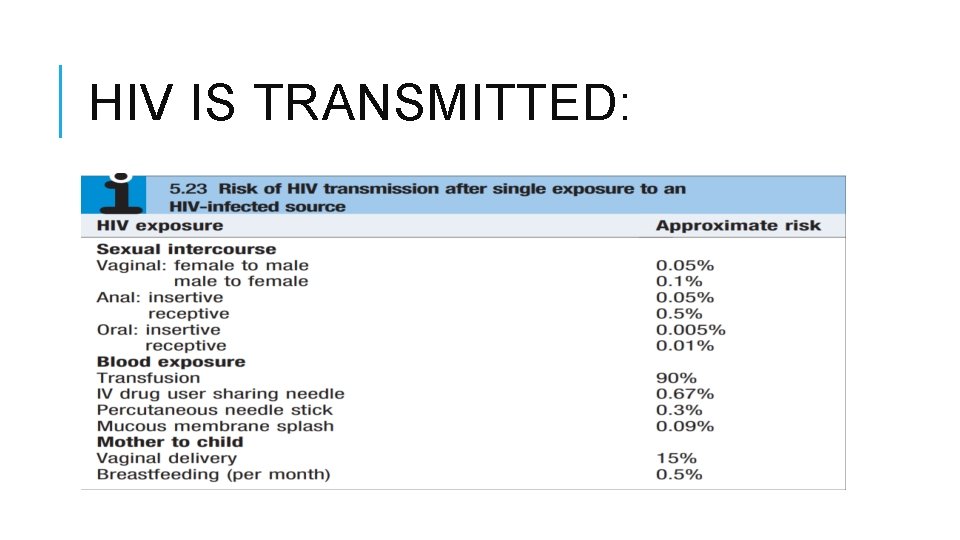 HIV IS TRANSMITTED:

5.23 Risk of HIV transmission after single exposure to an HIV-infected source

| HIV exposure | Approximate risk |
|---|---|
| **Sexual intercourse** | |
| Vaginal: female to male | 0.05% |
| male to female | 0.1% |
| Anal: insertive | 0.05% |
| receptive | 0.5% |
| Oral: insertive | 0.005% |
| receptive | 0.01% |
| **Blood exposure** | |
| Transfusion | 90% |
| IV drug user sharing needle | 0.67% |
| Percutaneous needle stick | 0.3% |
| Mucous membrane splash | 0.09% |
| **Mother to child** | |
| Vaginal delivery | 15% |
| Breastfeeding (per month) | 0.5% |